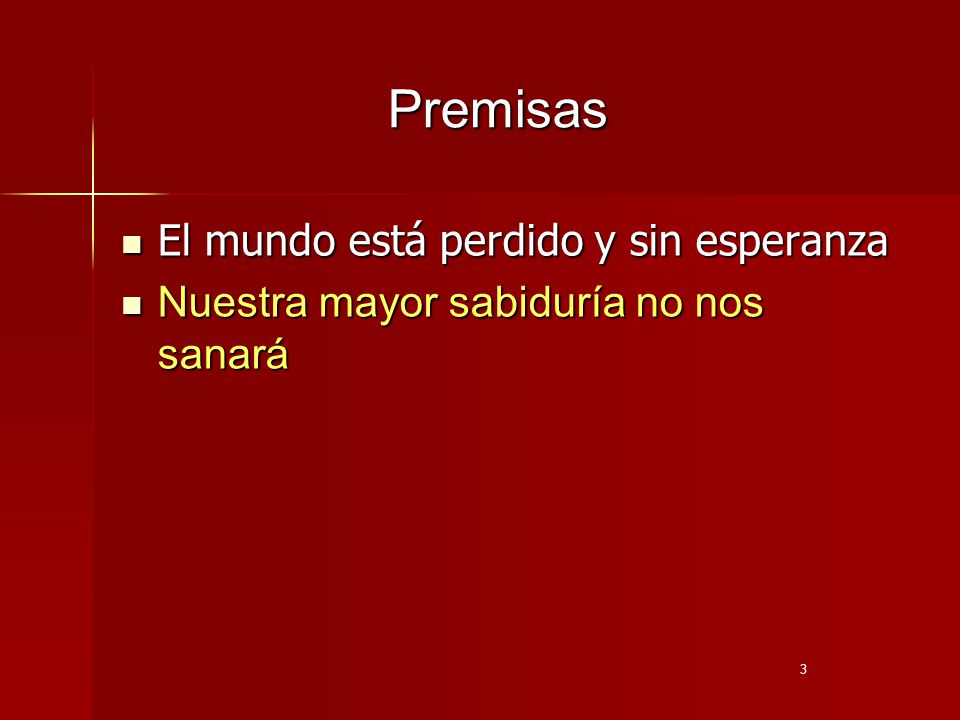 Premisas

- El mundo está perdido y sin esperanza
- Nuestra mayor sabiduría no nos sanará

3